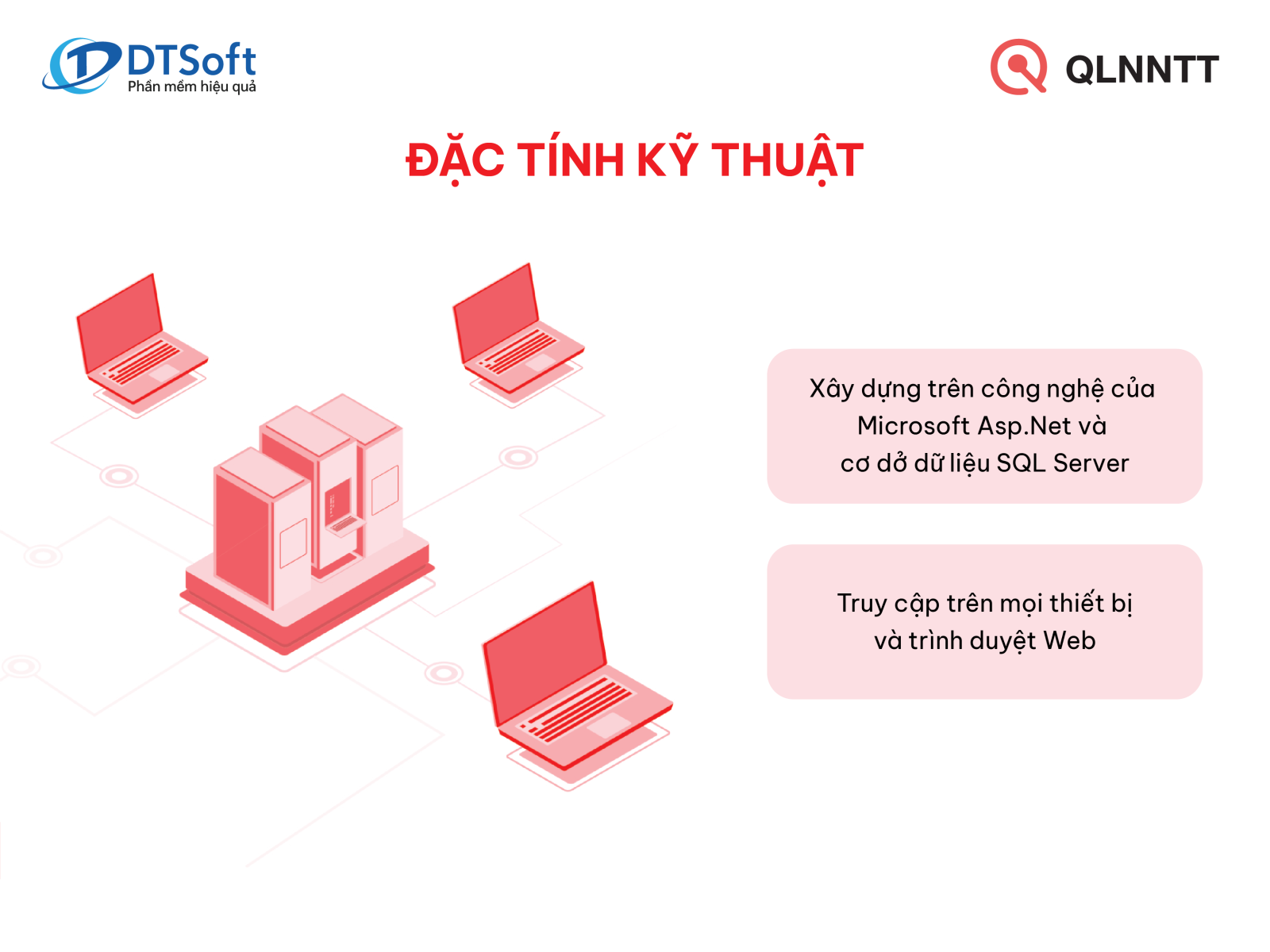 DTSoft
Phần mềm hiệu quả

QLNNTT

ĐẶC TÍNH KỸ THUẬT

Xây dựng trên công nghệ của Microsoft Asp.Net và cơ dở dữ liệu SQL Server

Truy cập trên mọi thiết bị và trình duyệt Web